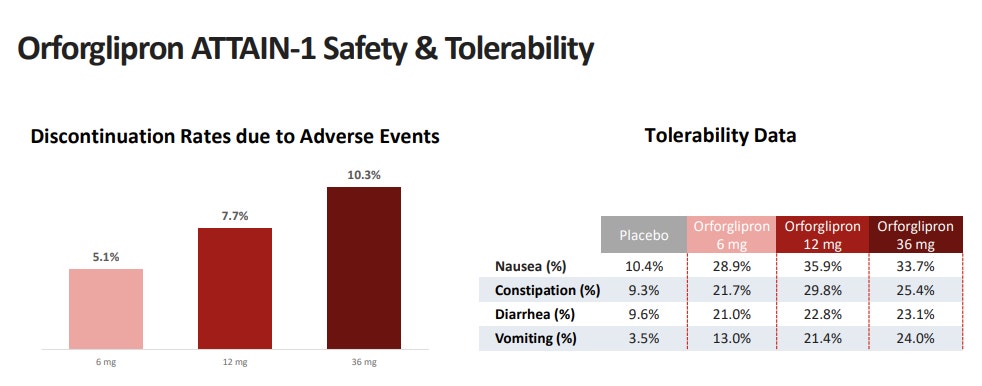 Orforglipron ATTAIN-1 Safety & Tolerability

Discontinuation Rates due to Adverse Events

5.1%
7.7%
10.3%

6 mg
12 mg
36 mg

Tolerability Data

| | Placebo | Orforglipron 6 mg | Orforglipron 12 mg | Orforglipron 36 mg |
|---|---|---|---|---|
| Nausea (%) | 10.4% | 28.9% | 35.9% | 33.7% |
| Constipation (%) | 9.3% | 21.7% | 29.8% | 25.4% |
| Diarrhea (%) | 9.6% | 21.0% | 22.8% | 23.1% |
| Vomiting (%) | 3.5% | 13.0% | 21.4% | 24.0% |